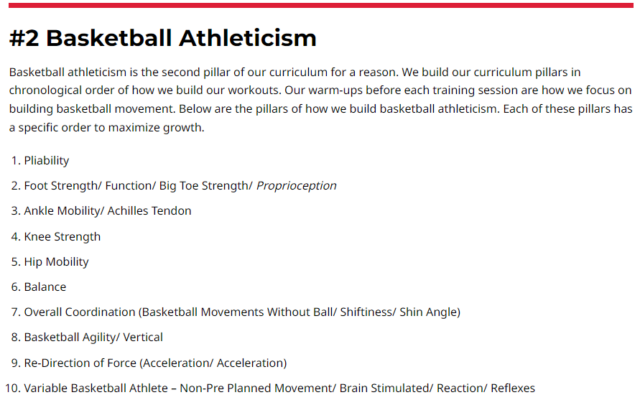 #2 Basketball Athleticism

Basketball athleticism is the second pillar of our curriculum for a reason. We build our curriculum pillars in chronological order of how we build our workouts. Our warm-ups before each training session are how we focus on building basketball movement. Below are the pillars of how we build basketball athleticism. Each of these pillars has a specific order to maximize growth.

1. Pliability
2. Foot Strength/ Function/ Big Toe Strength/ Proprioception
3. Ankle Mobility/ Achilles Tendon
4. Knee Strength
5. Hip Mobility
6. Balance
7. Overall Coordination (Basketball Movements Without Ball/ Shiftiness/ Shin Angle)
8. Basketball Agility/ Vertical
9. Re-Direction of Force (Acceleration/ Acceleration)
10. Variable Basketball Athlete – Non-Pre Planned Movement/ Brain Stimulated/ Reaction/ Reflexes